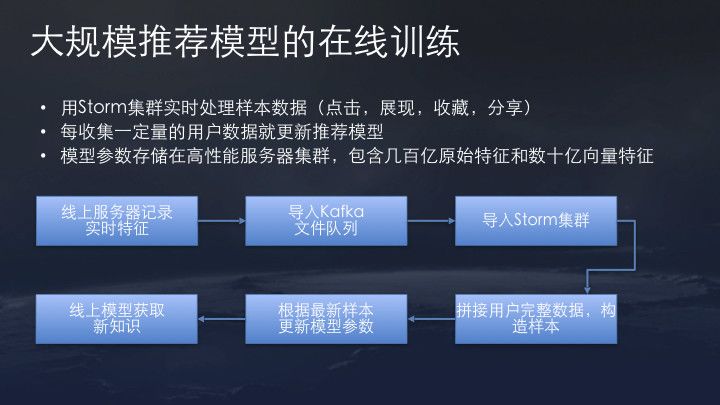 大规模推荐模型的在线训练

• 用Storm集群实时处理样本数据（点击，展现，收藏，分享）
• 每收集一定量的用户数据就更新推荐模型
• 模型参数存储在高性能服务器集群，包含几百亿原始特征和数十亿向量特征

线上服务器记录实时特征

导入Kafka文件队列

导入Storm集群

拼接用户完整数据，构造样本

根据最新样本更新模型参数

线上模型获取新知识